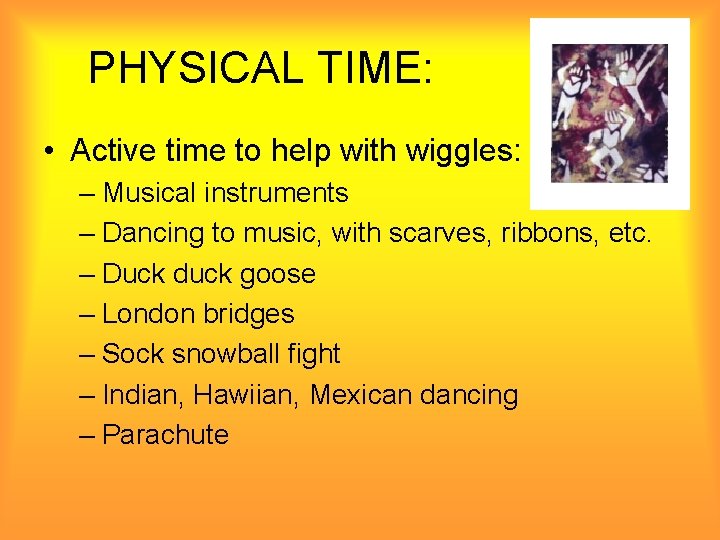 PHYSICAL TIME:

• Active time to help with wiggles:
– Musical instruments
– Dancing to music, with scarves, ribbons, etc.
– Duck duck goose
– London bridges
– Sock snowball fight
– Indian, Hawiian, Mexican dancing
– Parachute